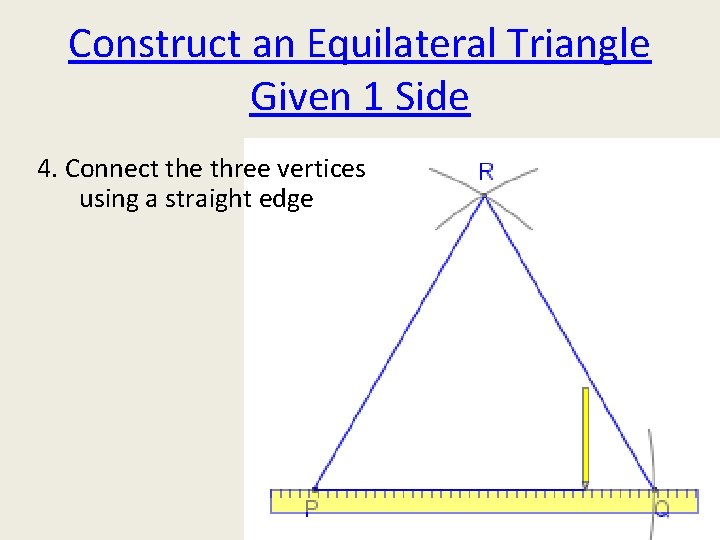 Construct an Equilateral Triangle Given 1 Side

4. Connect the three vertices using a straight edge

R

P

Q